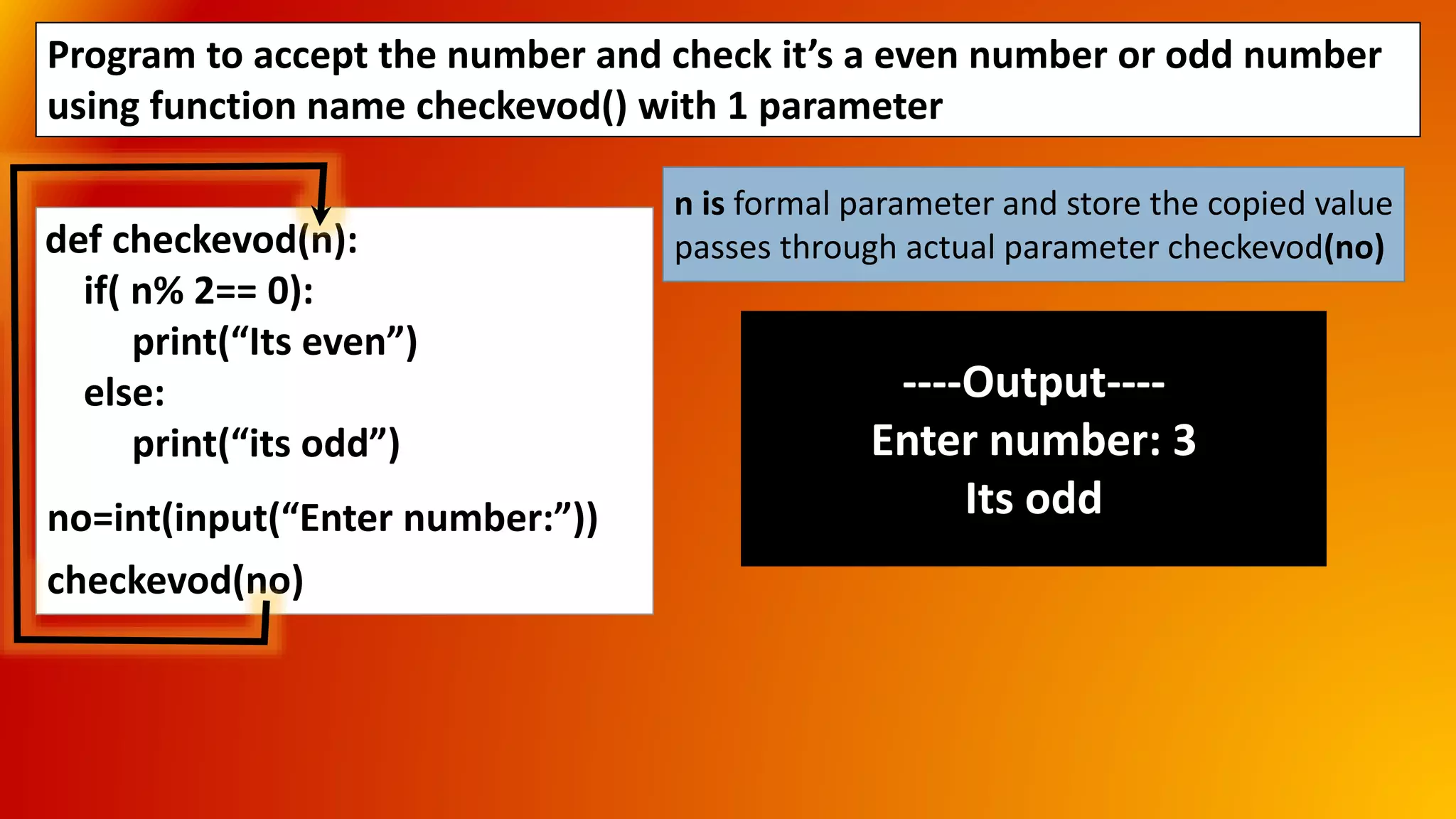 Program to accept the number and check it’s a even number or odd number using function name checkevod() with 1 parameter

def checkevod(n):
    if( n% 2== 0):
        print(“Its even”)
    else:
        print(“its odd”)

no=int(input(“Enter number:”))
checkevod(no)

n is formal parameter and store the copied value passes through actual parameter checkevod(no)

----Output----
Enter number: 3
Its odd